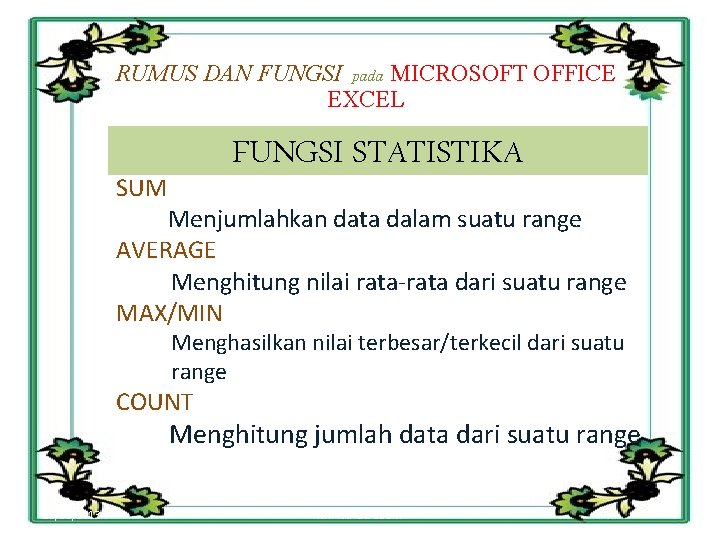 RUMUS DAN FUNGSI pada MICROSOFT OFFICE EXCEL

FUNGSI STATISTIKA

SUM

Menjumlahkan data dalam suatu range

AVERAGE

Menghitung nilai rata-rata dari suatu range

MAX/MIN

Menghasilkan nilai terbesar/terkecil dari suatu range

COUNT

Menghitung jumlah data dari suatu range